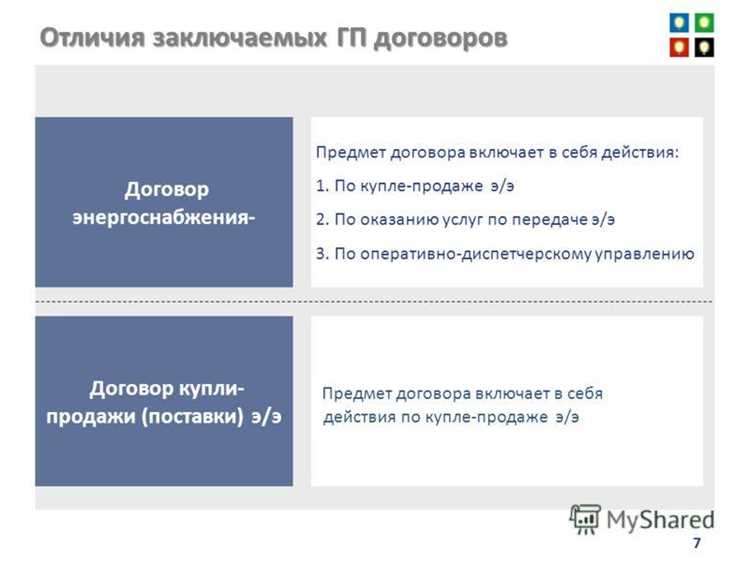 Отличия заключаемых ГП договоров

Договор энергоснабжения-

Предмет договора включает в себя действия:

1. По купле-продаже э/э

2. По оказанию услуг по передаче э/э

3. По оперативно-диспетчерскому управлению

Договор купли-продажи (поставки) э/э

Предмет договора включает в себя действия по купле-продаже э/э

MyShared

7